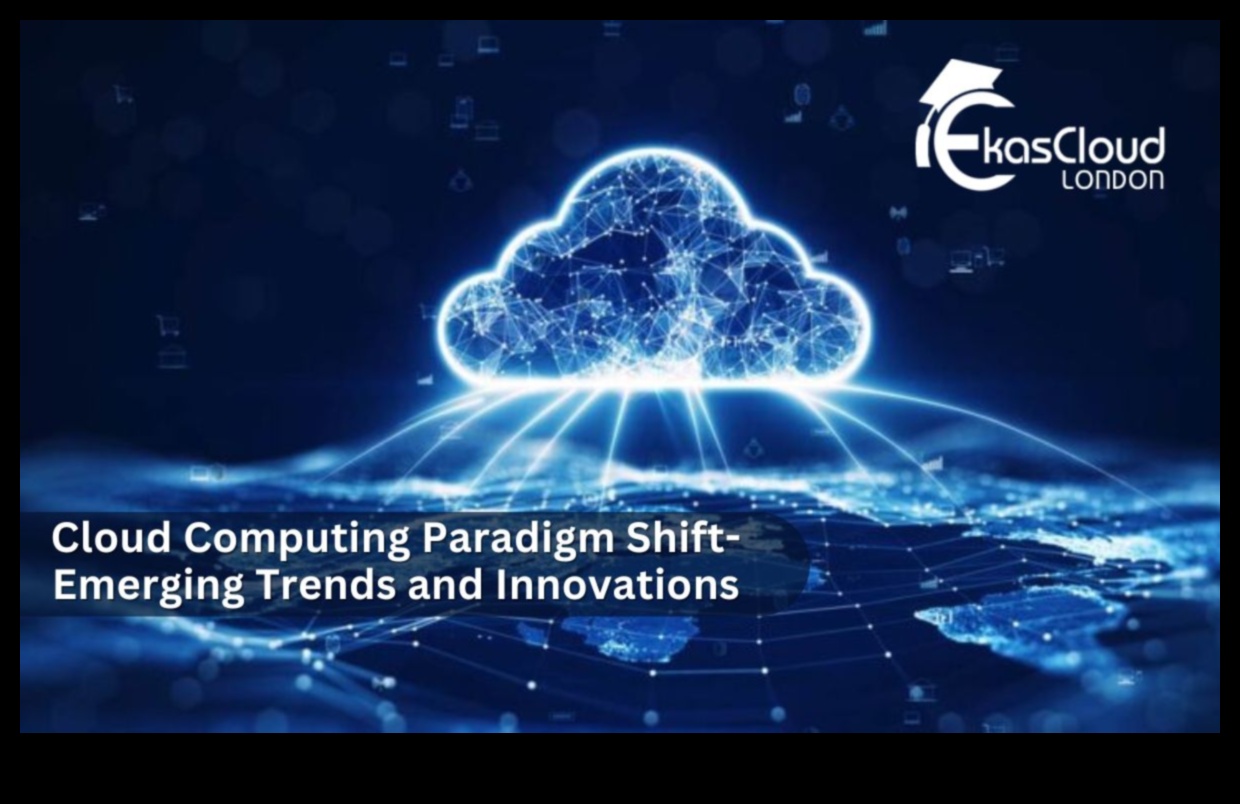 EkasCloud
LONDON

Cloud Computing Paradigm Shift- Emerging Trends and Innovations